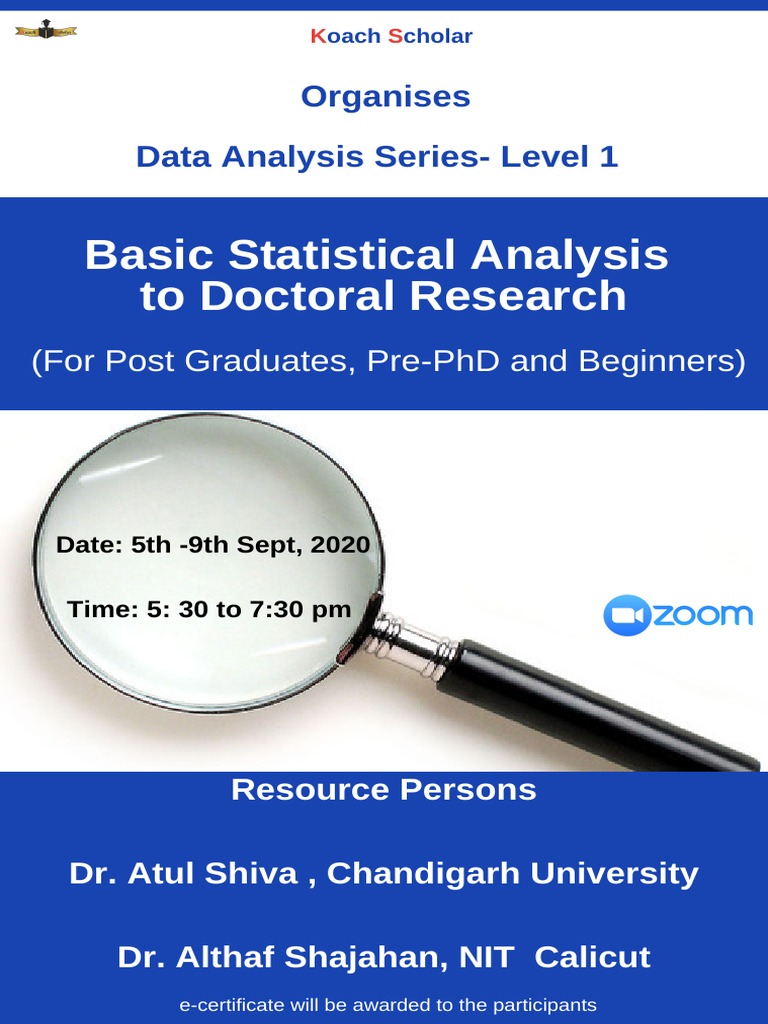 Koach Scholar

Organises

Data Analysis Series- Level 1

Basic Statistical Analysis to Doctoral Research

(For Post Graduates, Pre-PhD and Beginners)

Date: 5th -9th Sept, 2020

Time: 5: 30 to 7:30 pm

zoom

Resource Persons

Dr. Atul Shiva , Chandigarh University

Dr. Althaf Shajahan, NIT Calicut

e-certificate will be awarded to the participants